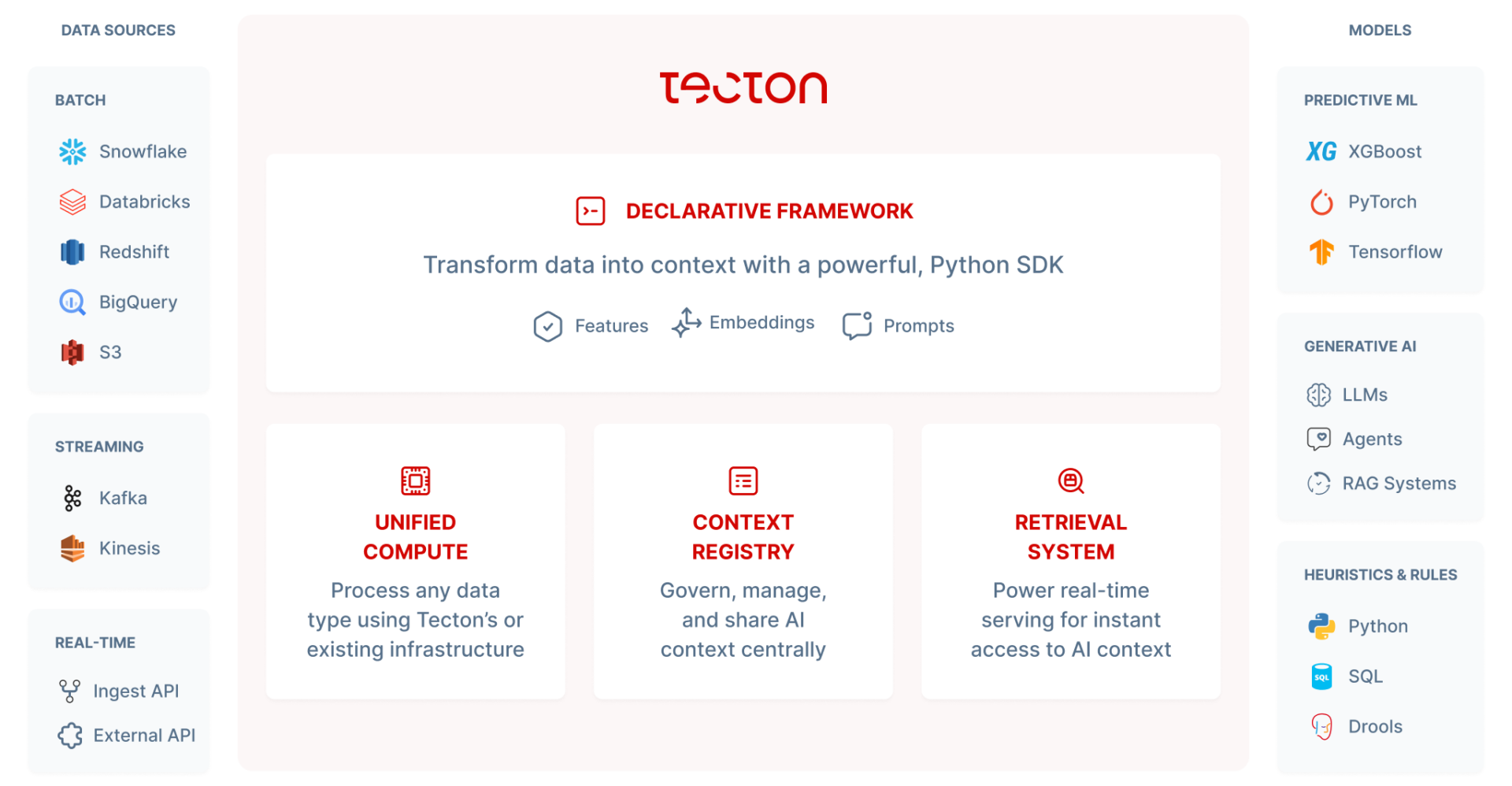 DATA SOURCES

BATCH

Snowflake

Databricks

Redshift

BigQuery

S3

STREAMING

Kafka

Kinesis

REAL-TIME

Ingest API

External API

tecton

DECLARATIVE FRAMEWORK

Transform data into context with a powerful, Python SDK

Features Embeddings Prompts

UNIFIED COMPUTE

Process any data type using Tecton's or existing infrastructure

CONTEXT REGISTRY

Govern, manage, and share AI context centrally

RETRIEVAL SYSTEM

Power real-time serving for instant access to AI context

MODELS

PREDICTIVE ML

XG XGBoost

PyTorch

Tensorflow

GENERATIVE AI

LLMs

Agents

RAG Systems

HEURISTICS & RULES

Python

SQL SQL

Drools